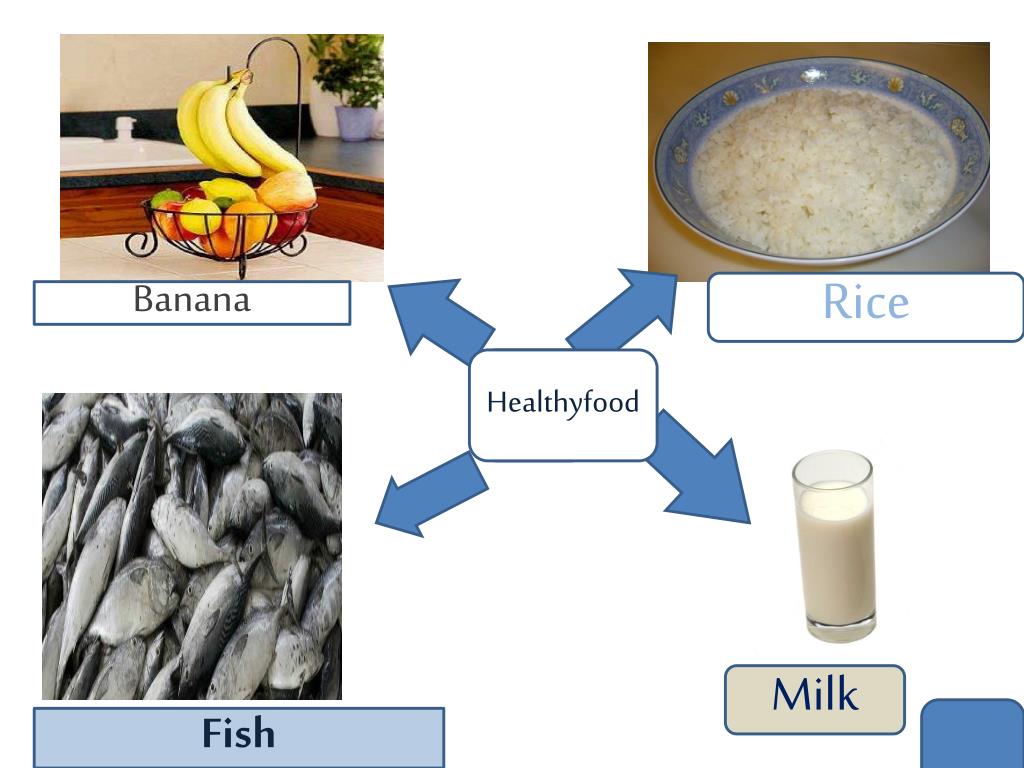 Banana

Rice

Healthyfood

Fish

Milk